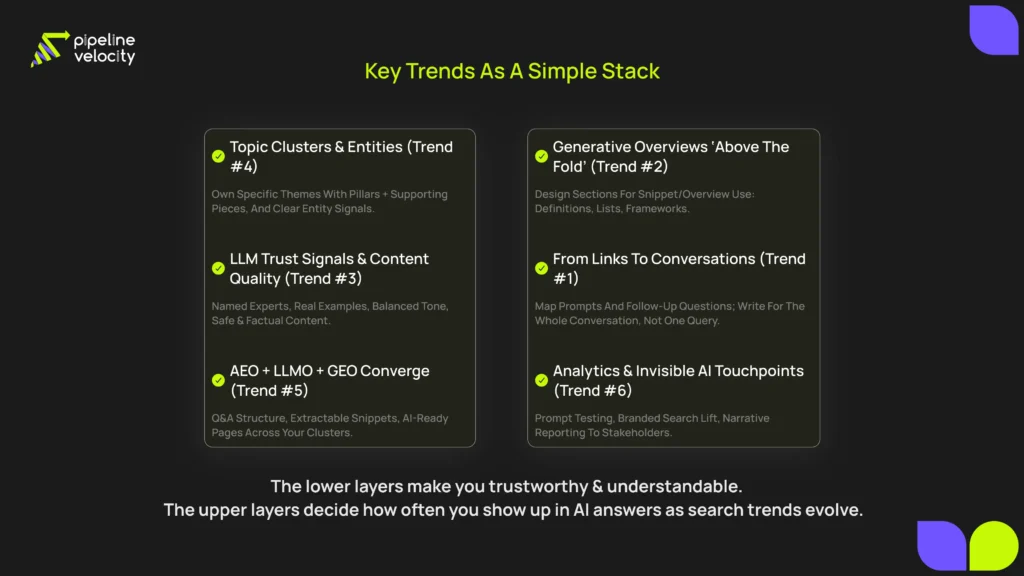 pipeline velocity

Key Trends As A Simple Stack

Topic Clusters & Entities (Trend #4)

Own Specific Themes With Pillars + Supporting Pieces, And Clear Entity Signals.

LLM Trust Signals & Content Quality (Trend #3)

Named Experts, Real Examples, Balanced Tone, Safe & Factual Content.

AEO + LLMO + GEO Converge (Trend #5)

Q&A Structure, Extractable Snippets, AI-Ready Pages Across Your Clusters.

Generative Overviews 'Above The Fold' (Trend #2)

Design Sections For Snippet/Overview Use: Definitions, Lists, Frameworks.

From Links To Conversations (Trend #1)

Map Prompts And Follow-Up Questions; Write For The Whole Conversation, Not One Query.

Analytics & Invisible AI Touchpoints (Trend #6)

Prompt Testing, Branded Search Lift, Narrative Reporting To Stakeholders.

The lower layers make you trustworthy & understandable.
The upper layers decide how often you show up in AI answers as search trends evolve.